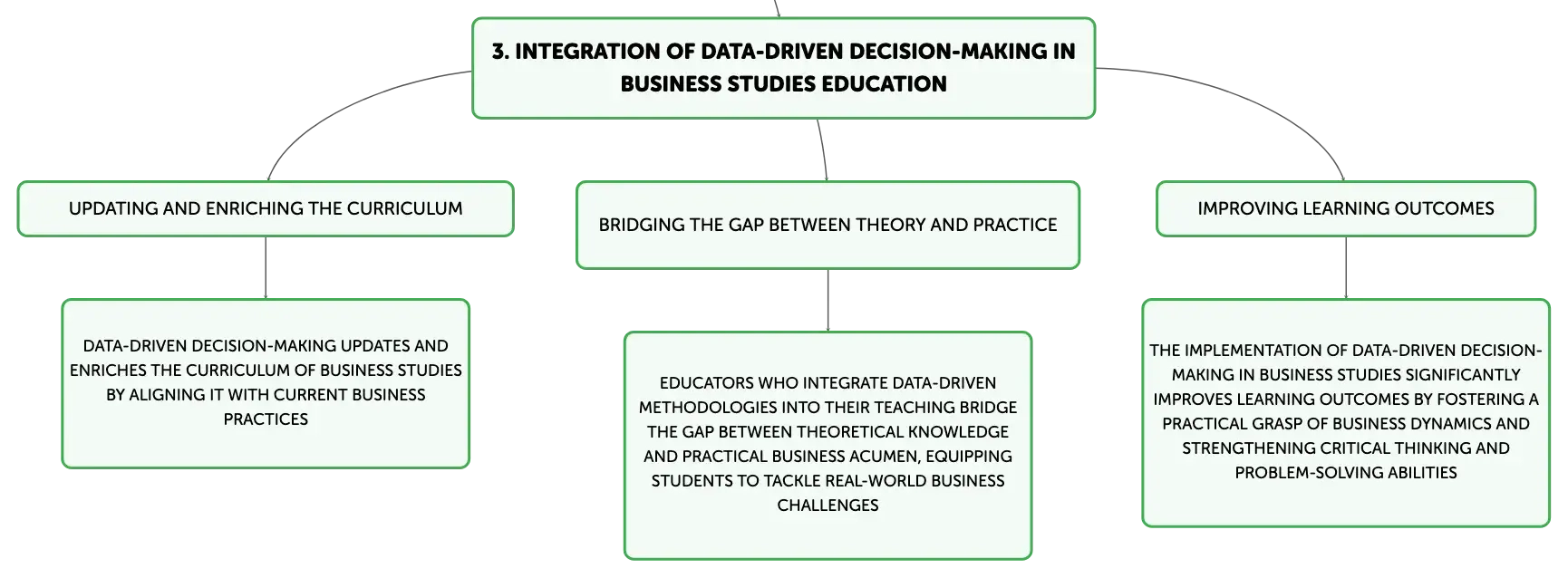 3. INTEGRATION OF DATA-DRIVEN DECISION-MAKING IN BUSINESS STUDIES EDUCATION

UPDATING AND ENRICHING THE CURRICULUM

DATA-DRIVEN DECISION-MAKING UPDATES AND ENRICHES THE CURRICULUM OF BUSINESS STUDIES BY ALIGNING IT WITH CURRENT BUSINESS PRACTICES

BRIDGING THE GAP BETWEEN THEORY AND PRACTICE

EDUCATORS WHO INTEGRATE DATA-DRIVEN METHODOLOGIES INTO THEIR TEACHING BRIDGE THE GAP BETWEEN THEORETICAL KNOWLEDGE AND PRACTICAL BUSINESS ACUMEN, EQUIPPING STUDENTS TO TACKLE REAL-WORLD BUSINESS CHALLENGES

IMPROVING LEARNING OUTCOMES

THE IMPLEMENTATION OF DATA-DRIVEN DECISION-MAKING IN BUSINESS STUDIES SIGNIFICANTLY IMPROVES LEARNING OUTCOMES BY FOSTERING A PRACTICAL GRASP OF BUSINESS DYNAMICS AND STRENGTHENING CRITICAL THINKING AND PROBLEM-SOLVING ABILITIES